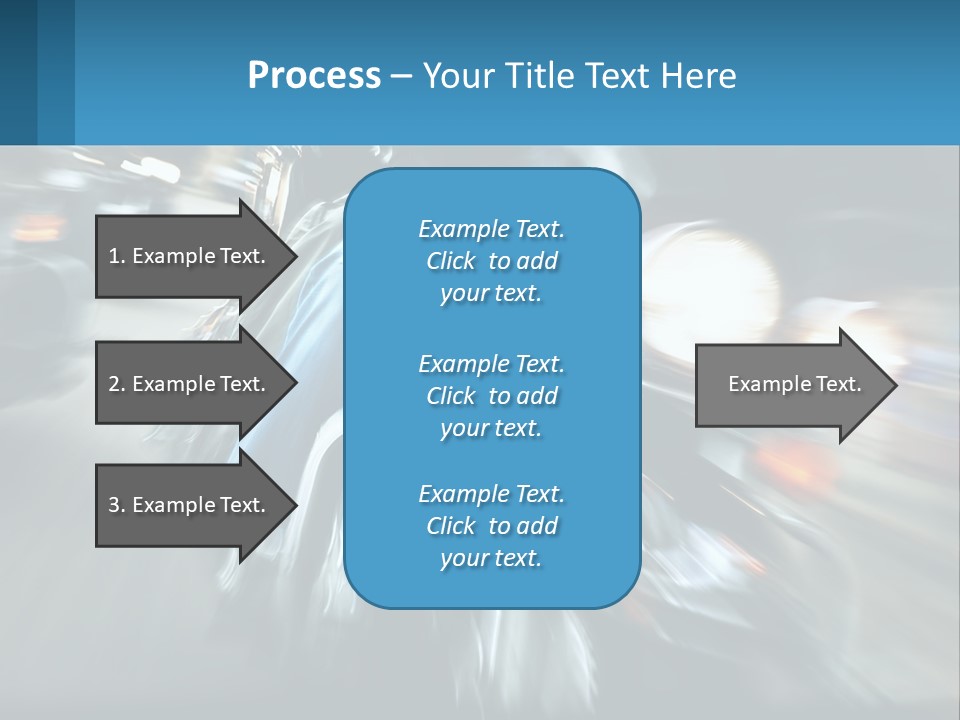 Process – Your Title Text Here

1. Example Text.

2. Example Text.

3. Example Text.

Example Text. Click to add your text.

Example Text. Click to add your text.

Example Text. Click to add your text.

Example Text.